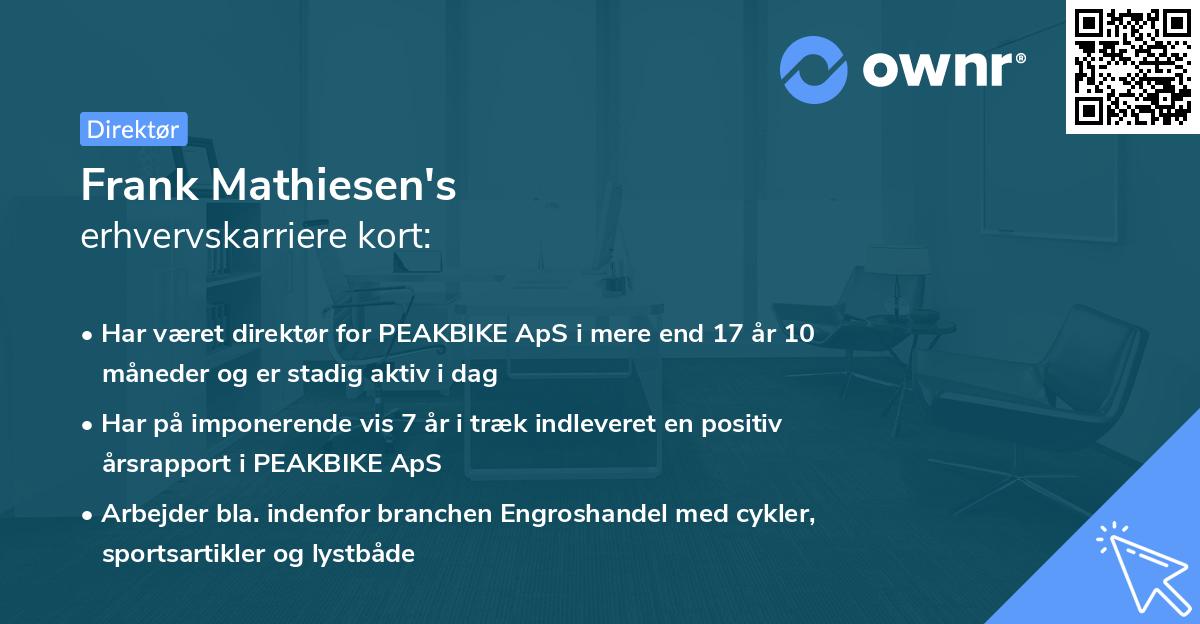 ownr®

Direktør

Frank Mathiesen's
erhvervskarriere kort:

• Har været direktør for PEAKBIKE ApS i mere end 17 år 10 måneder og er stadig aktiv i dag

• Har på imponerende vis 7 år i træk indleveret en positiv årsrapport i PEAKBIKE ApS

• Arbejder bla. indenfor branchen Engroshandel med cykler, sportsartikler og lystbåde